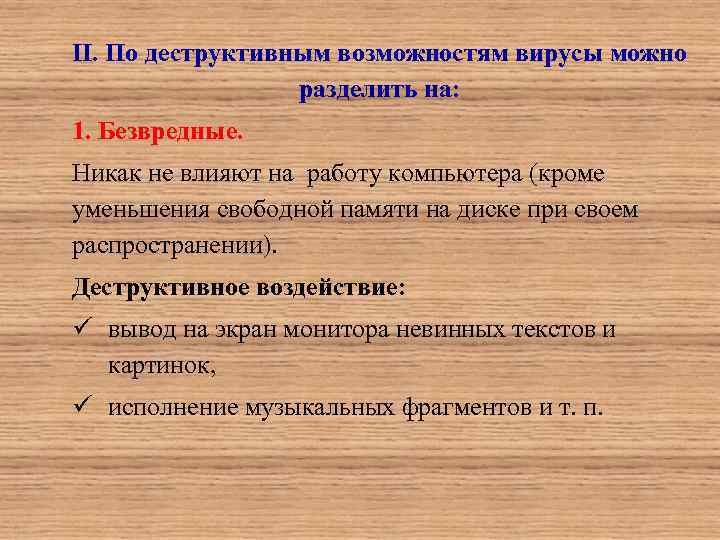 II. По деструктивным возможностям вирусы можно разделить на:

1. Безвредные.

Никак не влияют на работу компьютера (кроме уменьшения свободной памяти на диске при своем распространении).

Деструктивное воздействие:

✓ вывод на экран монитора невинных текстов и картинок,

✓ исполнение музыкальных фрагментов и т. п.